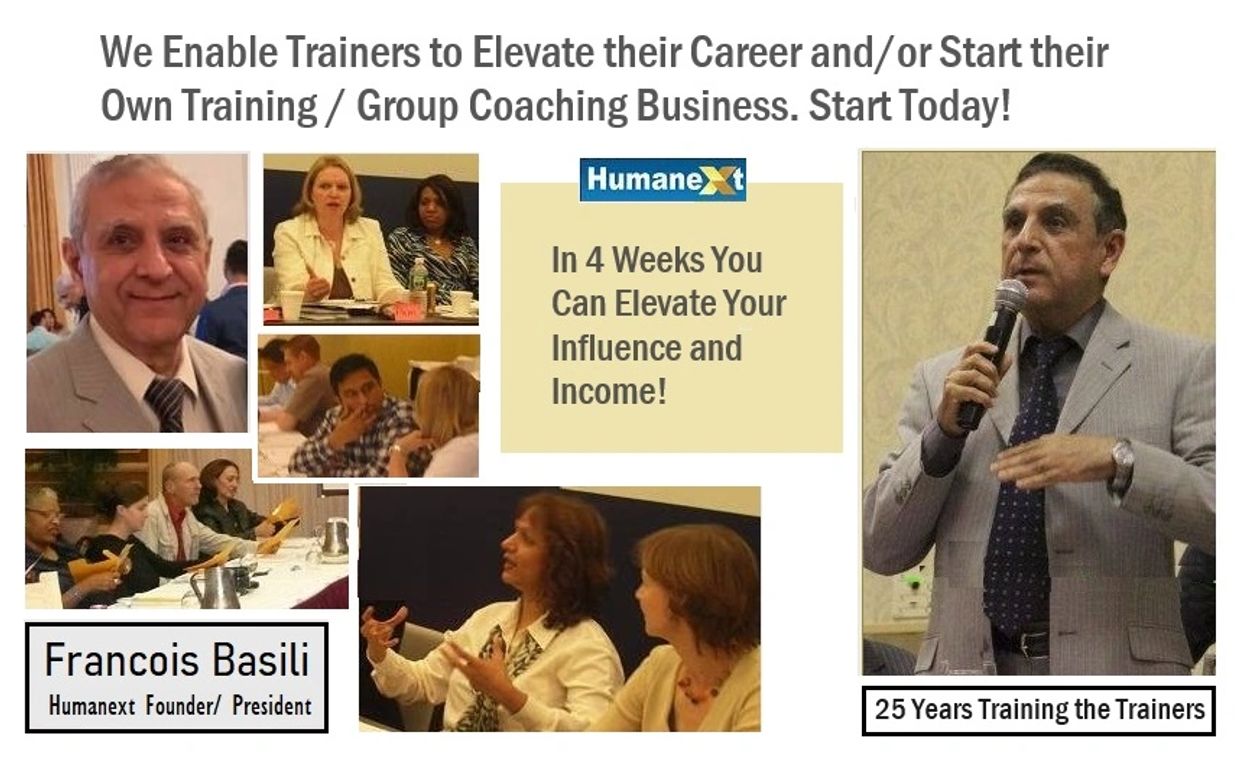 We Enable Trainers to Elevate their Career and/or Start their Own Training / Group Coaching Business. Start Today!

HumaneXt

In 4 Weeks You Can Elevate Your Influence and Income!

Francois Basili
Humanext Founder/ President

25 Years Training the Trainers